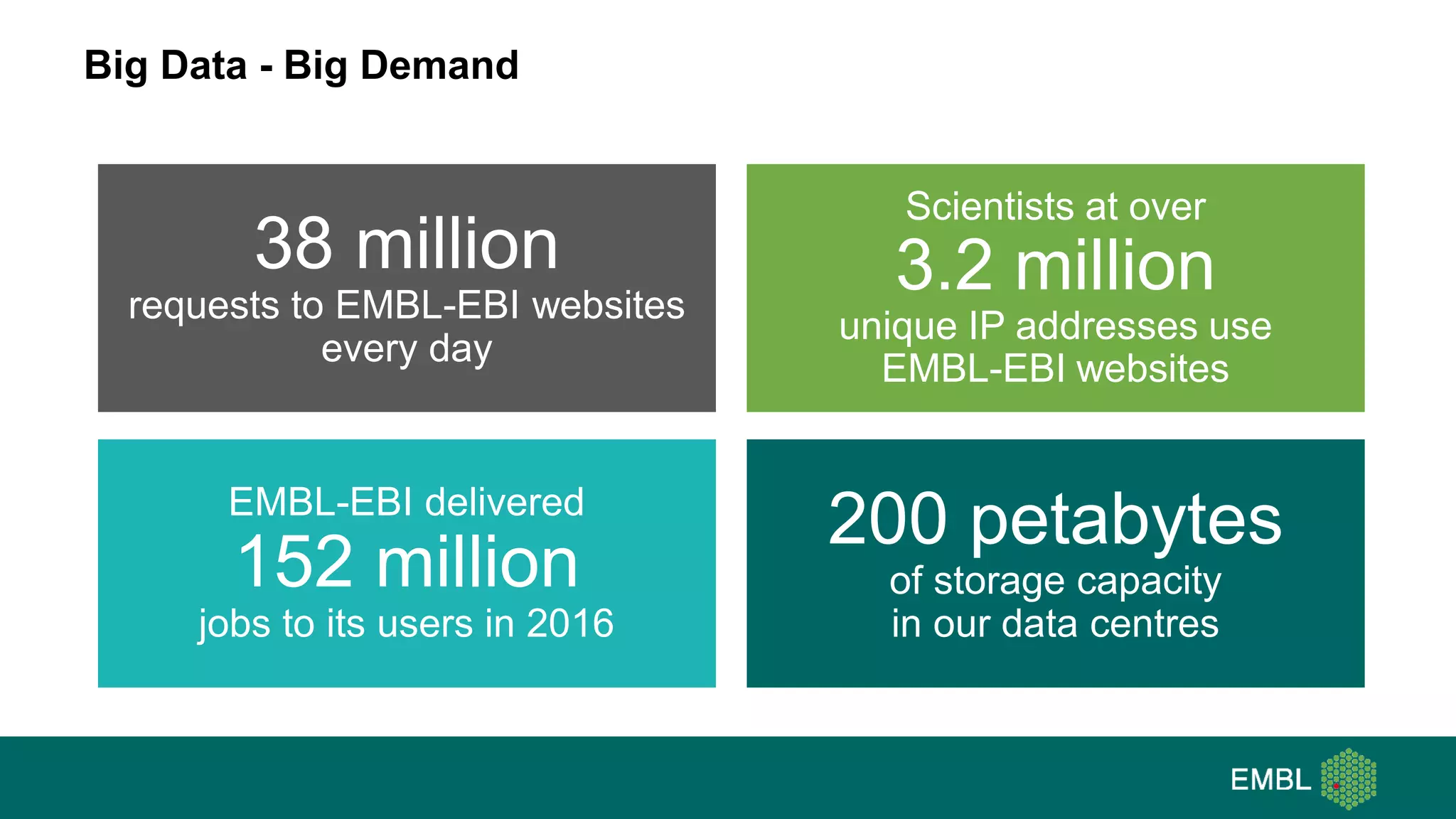 Big Data - Big Demand

38 million
requests to EMBL-EBI websites every day

Scientists at over
3.2 million
unique IP addresses use EMBL-EBI websites

EMBL-EBI delivered
152 million
jobs to its users in 2016

200 petabytes
of storage capacity in our data centres

EMBL